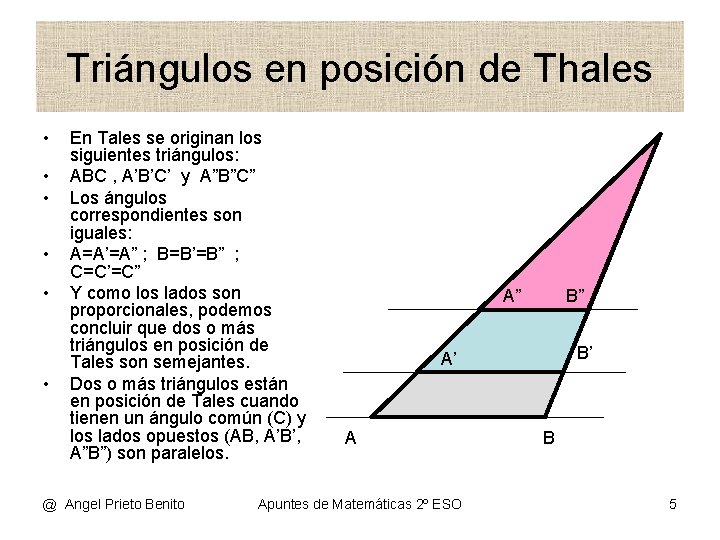 Triángulos en posición de Thales

• En Tales se originan los siguientes triángulos:
• ABC , A'B'C' y A"B"C"
• Los ángulos correspondientes son iguales:
• A=A'=A" ; B=B'=B" ; C=C'=C"
• Y como los lados son proporcionales, podemos concluir que dos o más triángulos en posición de Tales son semejantes.
• Dos o más triángulos están en posición de Tales cuando tienen un ángulo común (C) y los lados opuestos (AB, A'B', A"B") son paralelos.

A"
B"
A'
B'
A
B

@ Angel Prieto Benito
Apuntes de Matemáticas 2º ESO
5